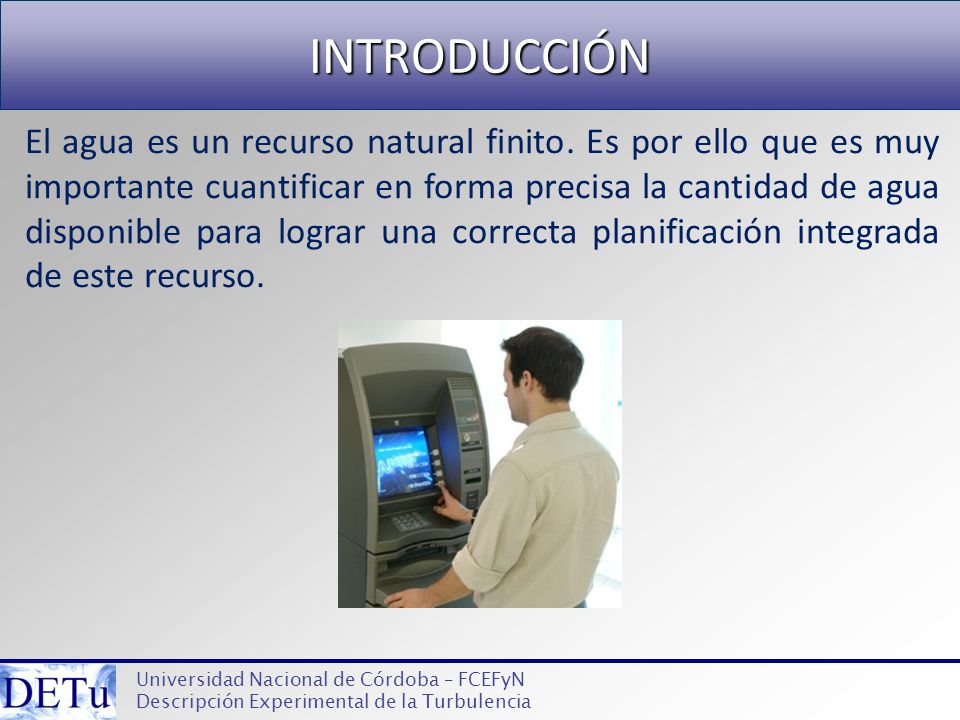 INTRODUCCIÓN

El agua es un recurso natural finito. Es por ello que es muy importante cuantificar en forma precisa la cantidad de agua disponible para lograr una correcta planificación integrada de este recurso.

DETu
Universidad Nacional de Córdoba – FCEFyN
Descripción Experimental de la Turbulencia